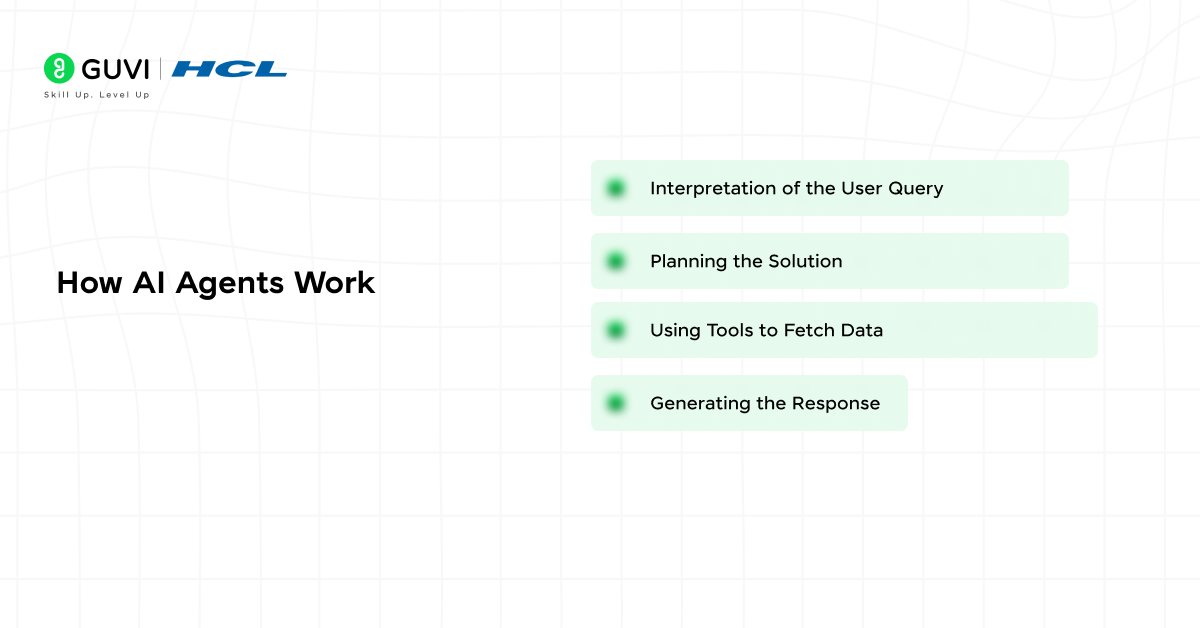 GUVI | HCL
Skill Up. Level Up

How AI Agents Work

Interpretation of the User Query

Planning the Solution

Using Tools to Fetch Data

Generating the Response